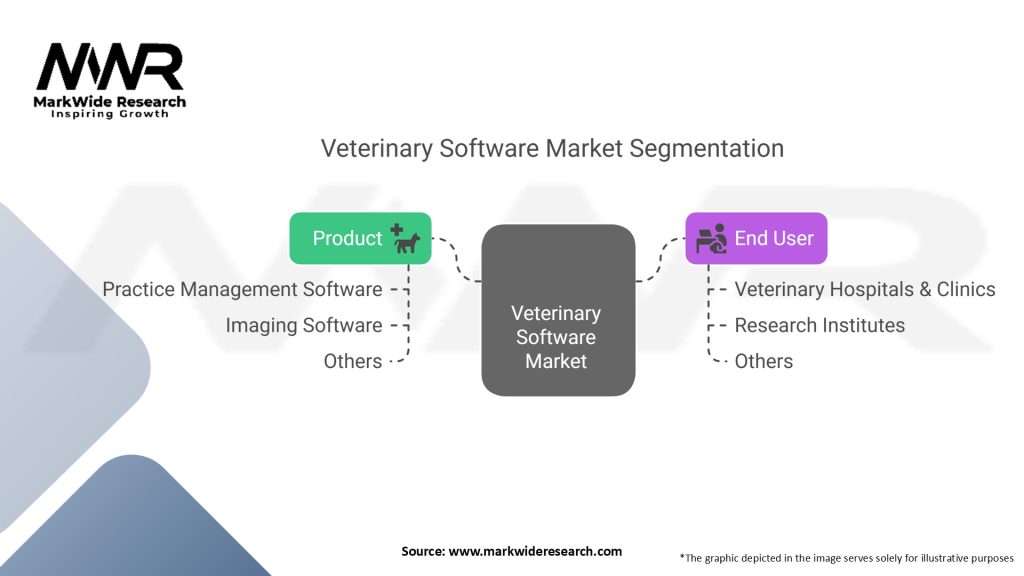 MWR
MarkWide Research
Inspiring Growth

Veterinary Software Market Segmentation

Product

Practice Management Software
Imaging Software
Others

Veterinary Software Market

End User

Veterinary Hospitals & Clinics
Research Institutes
Others

Source: www.markwideresearch.com

*The graphic depicted in the image serves solely for illustrative purposes